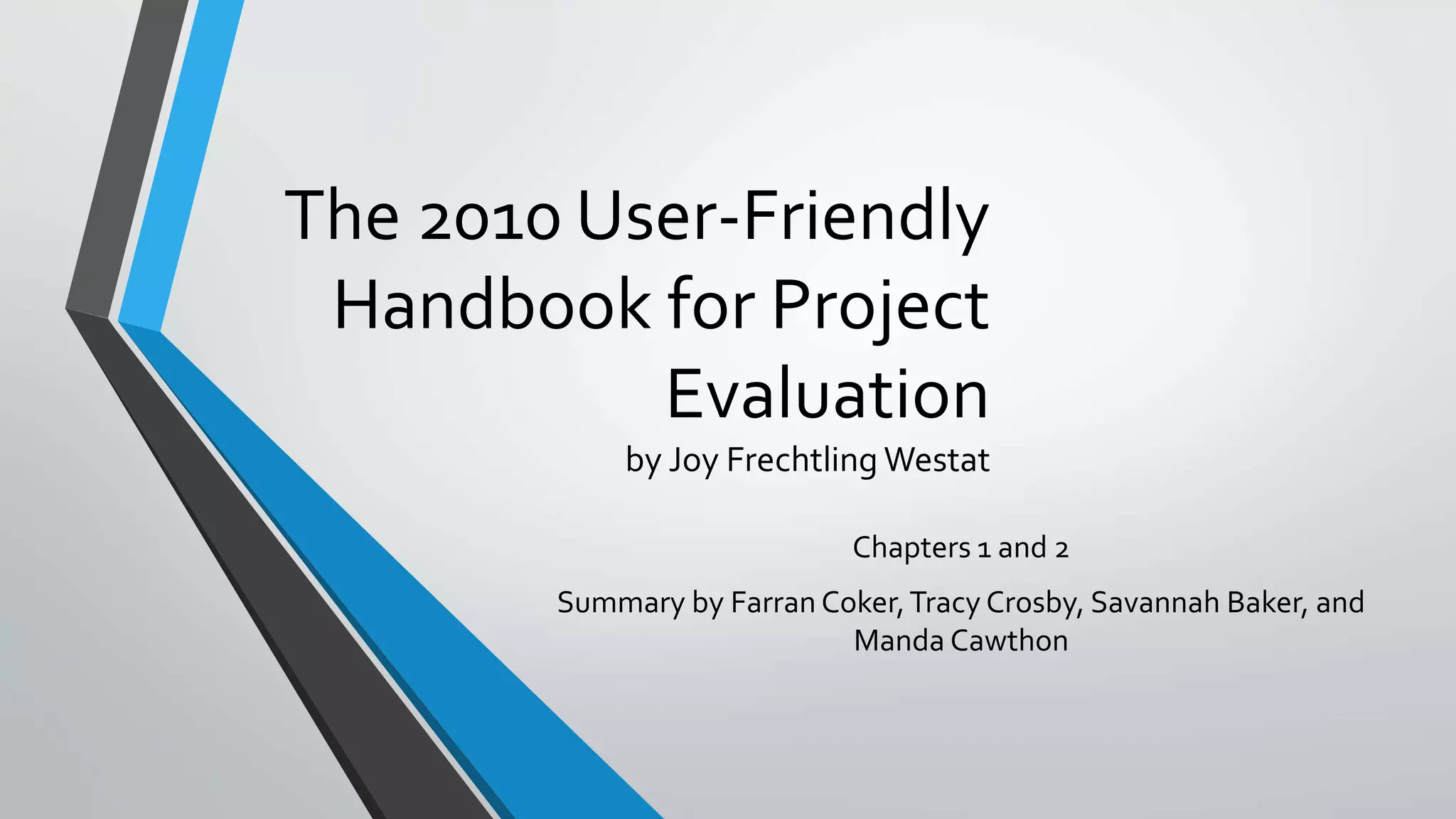 The 2010 User-Friendly Handbook for Project Evaluation
by Joy Frechtling Westat

Chapters 1 and 2

Summary by Farran Coker, Tracy Crosby, Savannah Baker, and Manda Cawthon